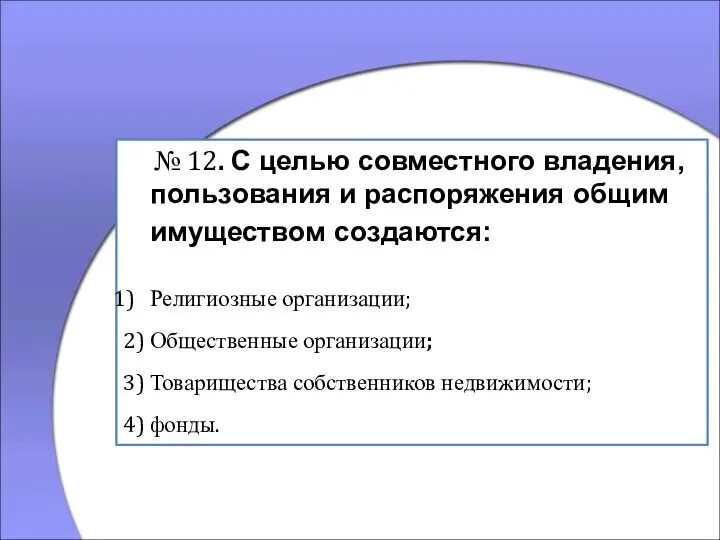 № 12. С целью совместного владения, пользования и распоряжения общим имуществом создаются:

1) Религиозные организации;

2) Общественные организации;

3) Товарищества собственников недвижимости;

4) фонды.